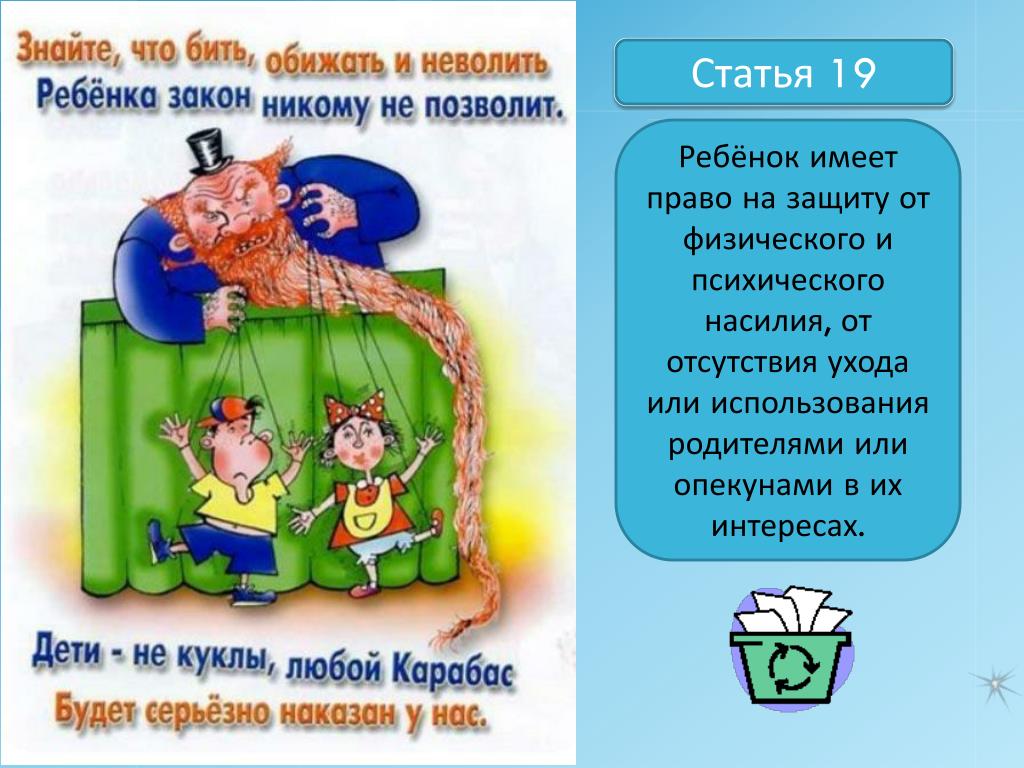 Знайте, что бить, обижать и неволить
Ребёнка закон никому не позволит.

Дети - не куклы, любой Карабас
Будет серьёзно наказан у нас.

Статья 19

Ребёнок имеет право на защиту от физического и психического насилия, от отсутствия ухода или использования родителями или опекунами в их интересах.